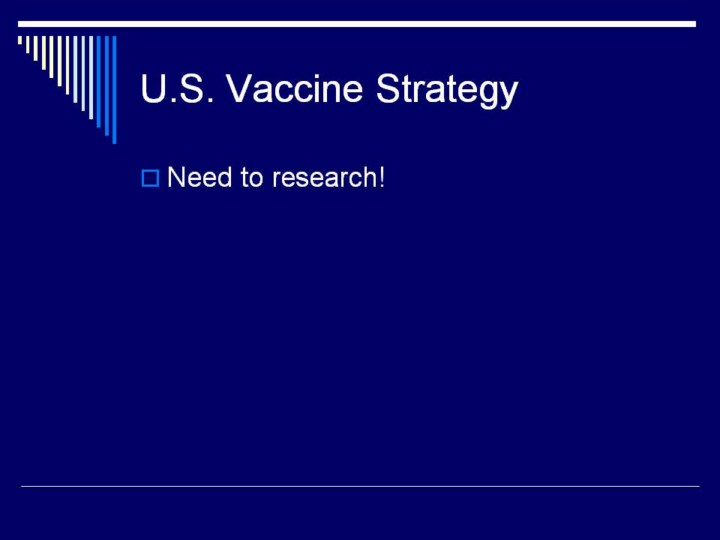 U.S. Vaccine Strategy

Need to research!